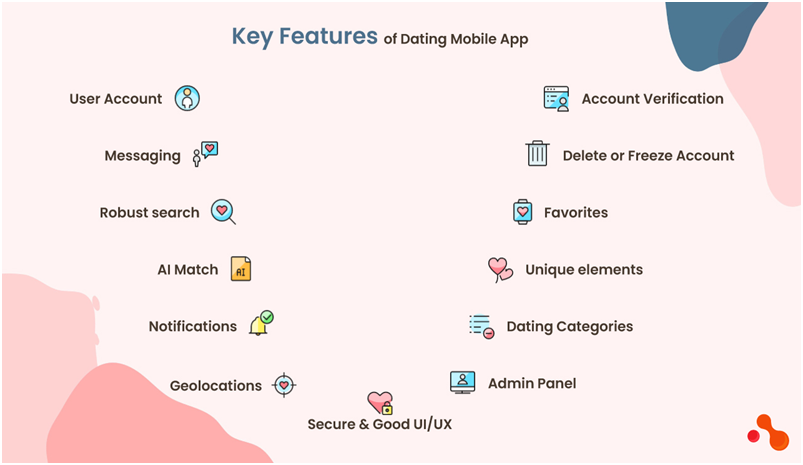 Key Features of Dating Mobile App

User Account

Messaging

Robust search

AI Match

AI

Notifications

Geolocations

Secure & Good UI/UX

Account Verification

Delete or Freeze Account

Favorites

Unique elements

Dating Categories

Admin Panel